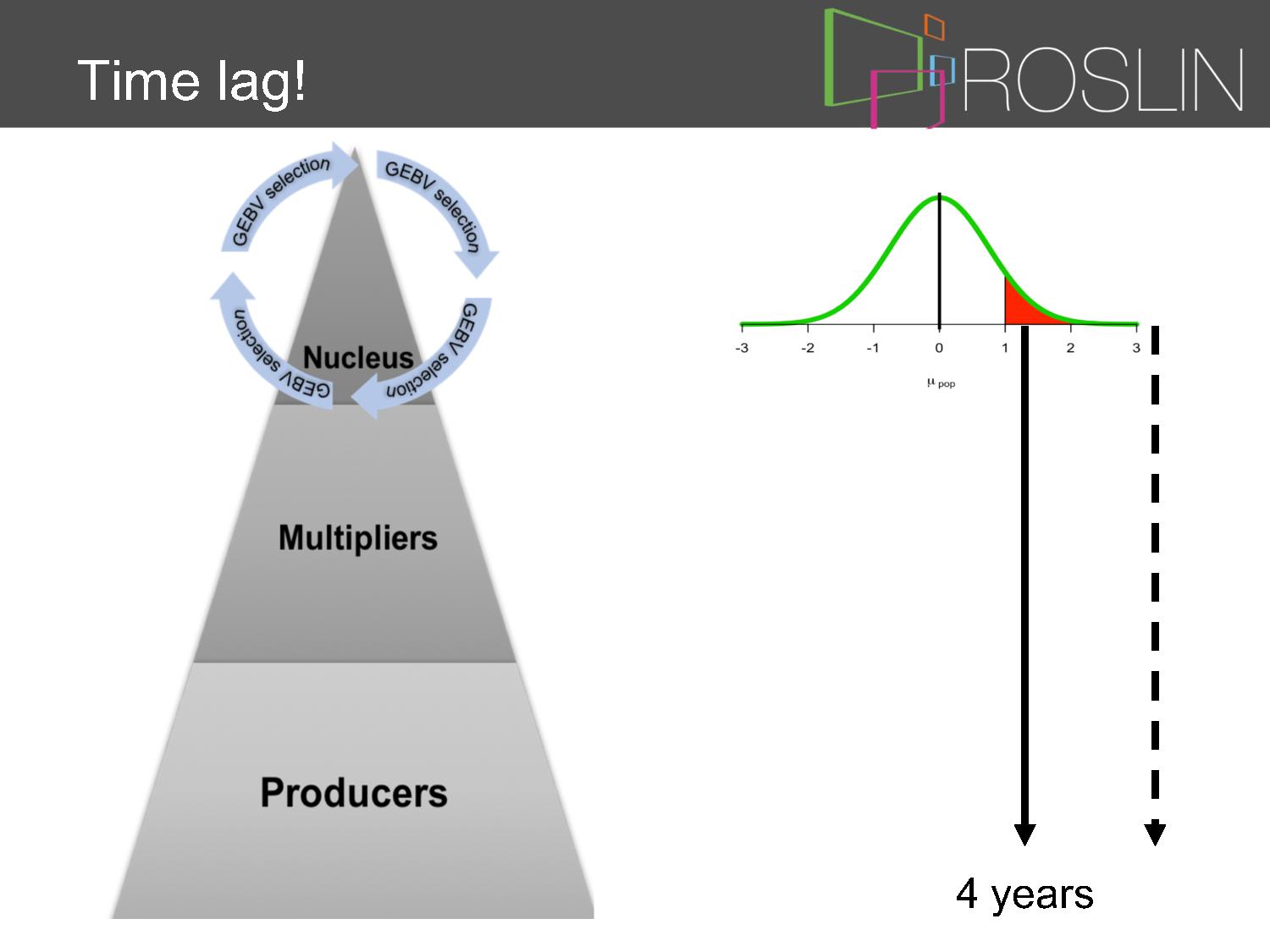 Time lag!

ROSLIN

GEBV selection

GEBV selection

GEBV selection

GEBV selection

Nucleus

Multipliers

Producers

-3 -2 -1 0 1 2 3

$\mu_{pop}$

4 years